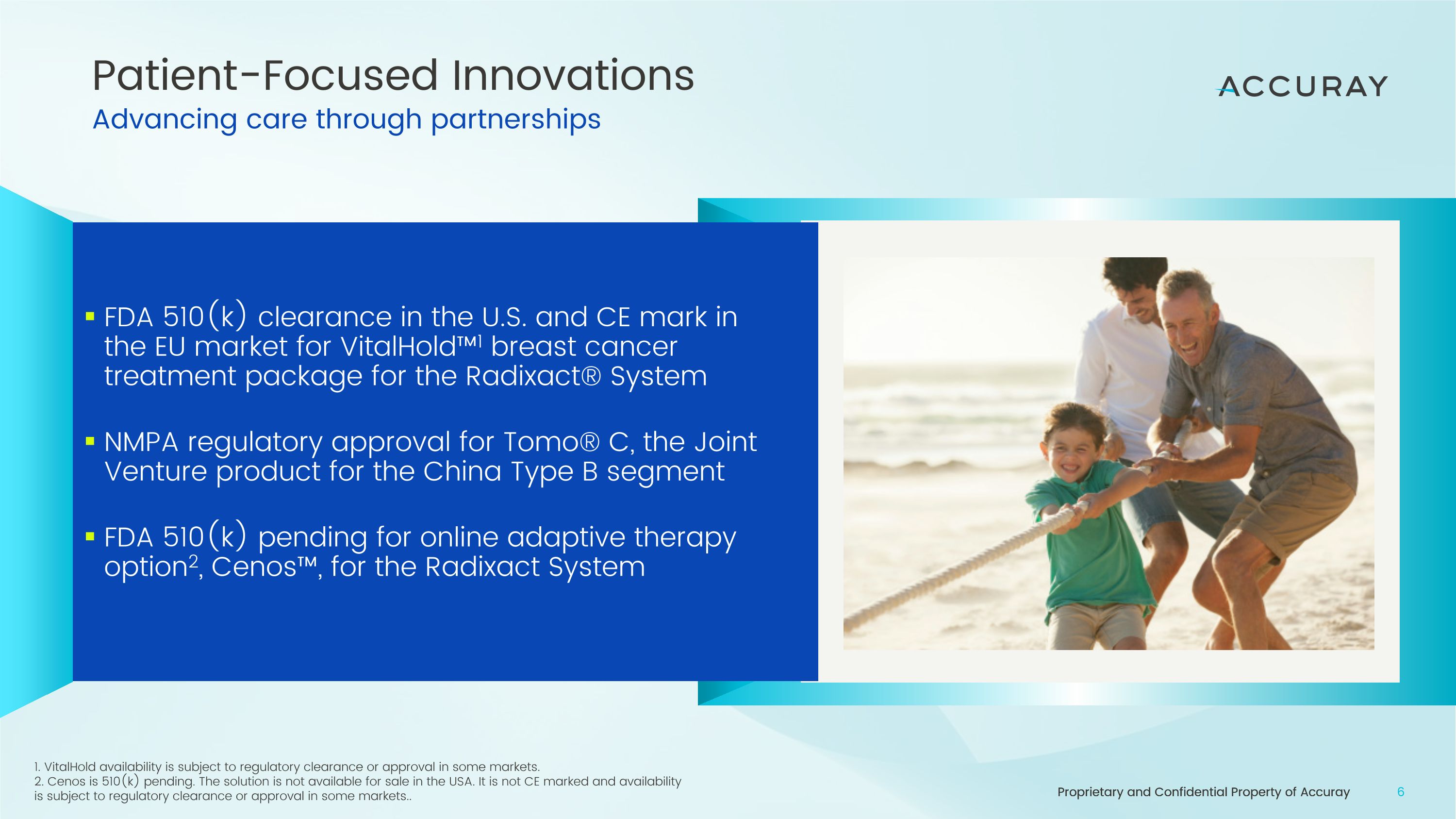 Patient-Focused Innovations
Advancing care through partnerships

ACCURAY

▪ FDA 510(k) clearance in the U.S. and CE mark in the EU market for VitalHold™$^1$ breast cancer treatment package for the Radixact® System

▪ NMPA regulatory approval for Tomo® C, the Joint Venture product for the China Type B segment

▪ FDA 510(k) pending for online adaptive therapy option$^2$, Cenos™, for the Radixact System

1. VitalHold availability is subject to regulatory clearance or approval in some markets.
2. Cenos is 510(k) pending. The solution is not available for sale in the USA. It is not CE marked and availability is subject to regulatory clearance or approval in some markets..

Proprietary and Confidential Property of Accuray

6